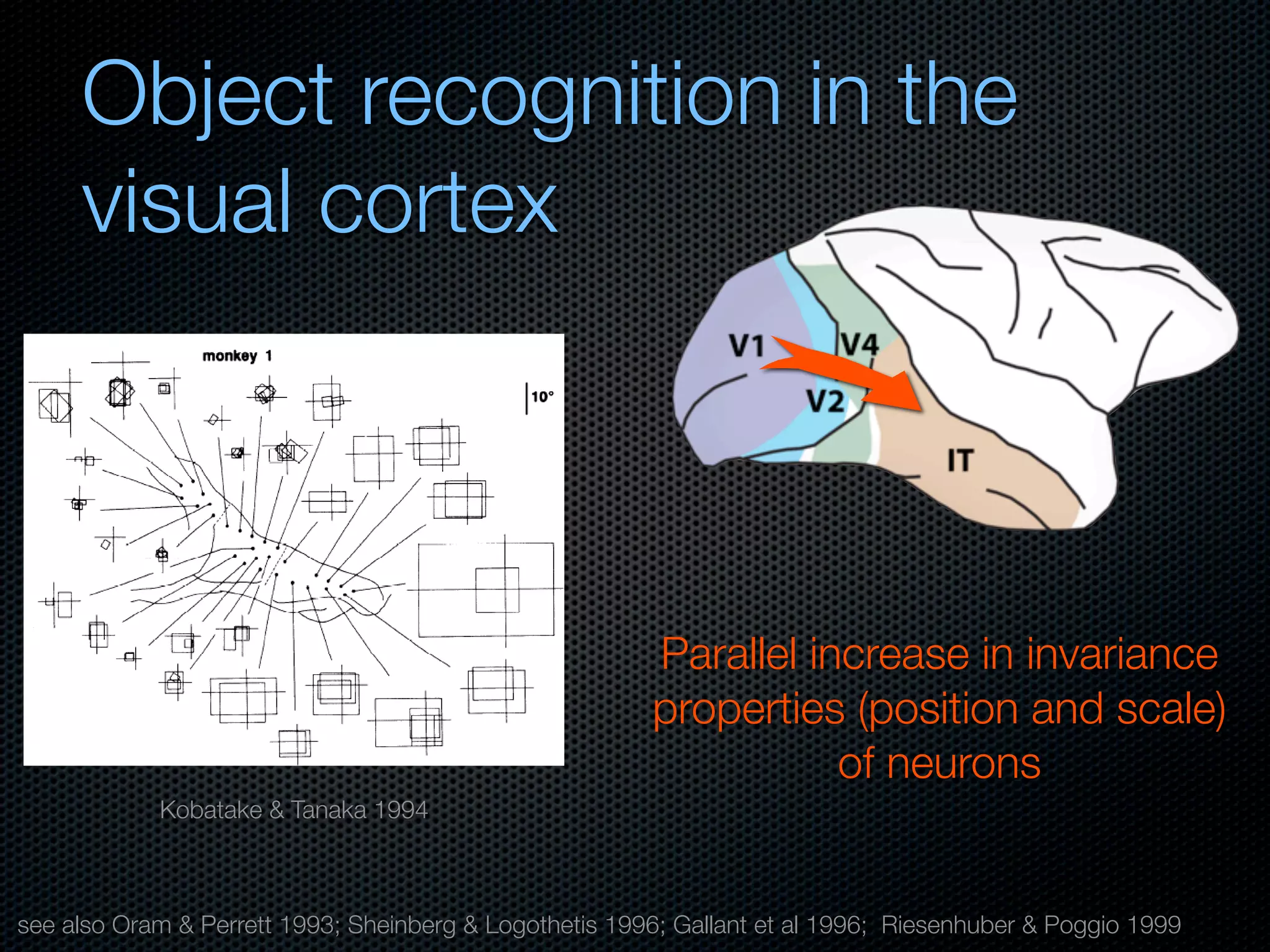 Object recognition in the visual cortex

monkey 1

10°

V1
V4
V2
IT

Parallel increase in invariance properties (position and scale) of neurons

Kobatake & Tanaka 1994

see also Oram & Perrett 1993; Sheinberg & Logothetis 1996; Gallant et al 1996; Riesenhuber & Poggio 1999